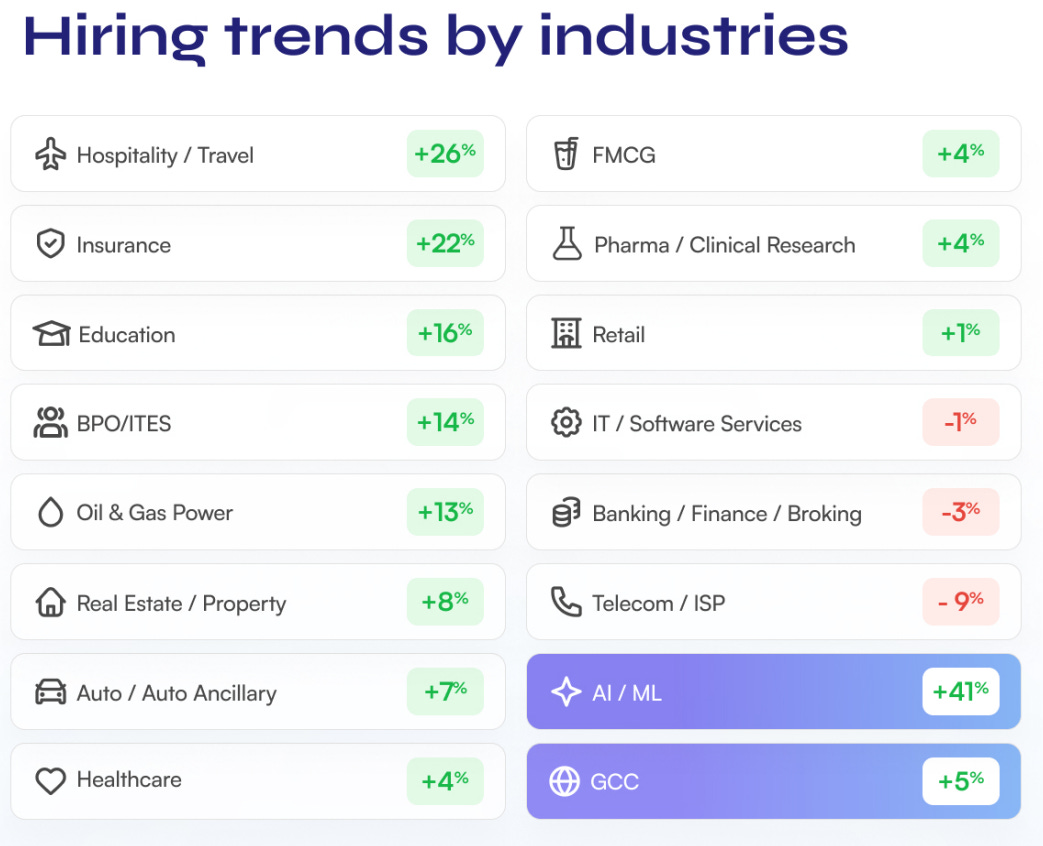 Hiring trends by industries

Hospitality / Travel +26%

Insurance +22%

Education +16%

BPO/ITES +14%

Oil & Gas Power +13%

Real Estate / Property +8%

Auto / Auto Ancillary +7%

Healthcare +4%

FMCG +4%

Pharma / Clinical Research +4%

Retail +1%

IT / Software Services -1%

Banking / Finance / Broking -3%

Telecom / ISP - 9%

AI / ML +41%

GCC +5%